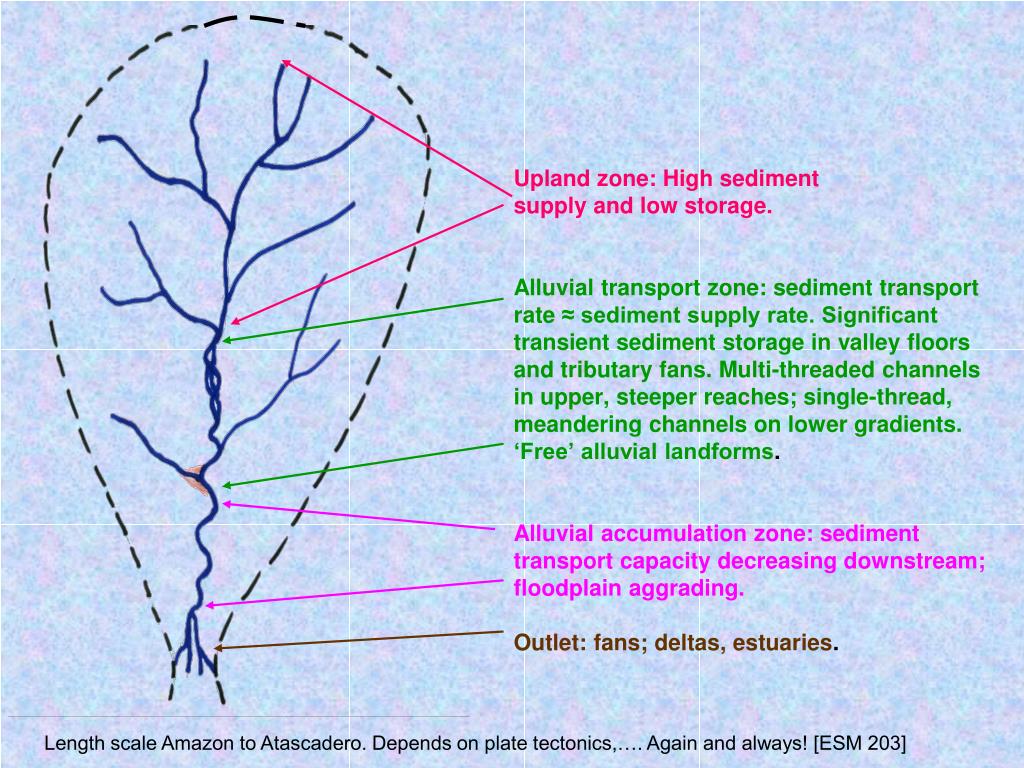 Upland zone: High sediment supply and low storage.

Alluvial transport zone: sediment transport rate ≈ sediment supply rate. Significant transient sediment storage in valley floors and tributary fans. Multi-threaded channels in upper, steeper reaches; single-thread, meandering channels on lower gradients. ‘Free’ alluvial landforms.

Alluvial accumulation zone: sediment transport capacity decreasing downstream; floodplain aggrading.

Outlet: fans; deltas, estuaries.

Length scale Amazon to Atascadero. Depends on plate tectonics,…. Again and always! [ESM 203]